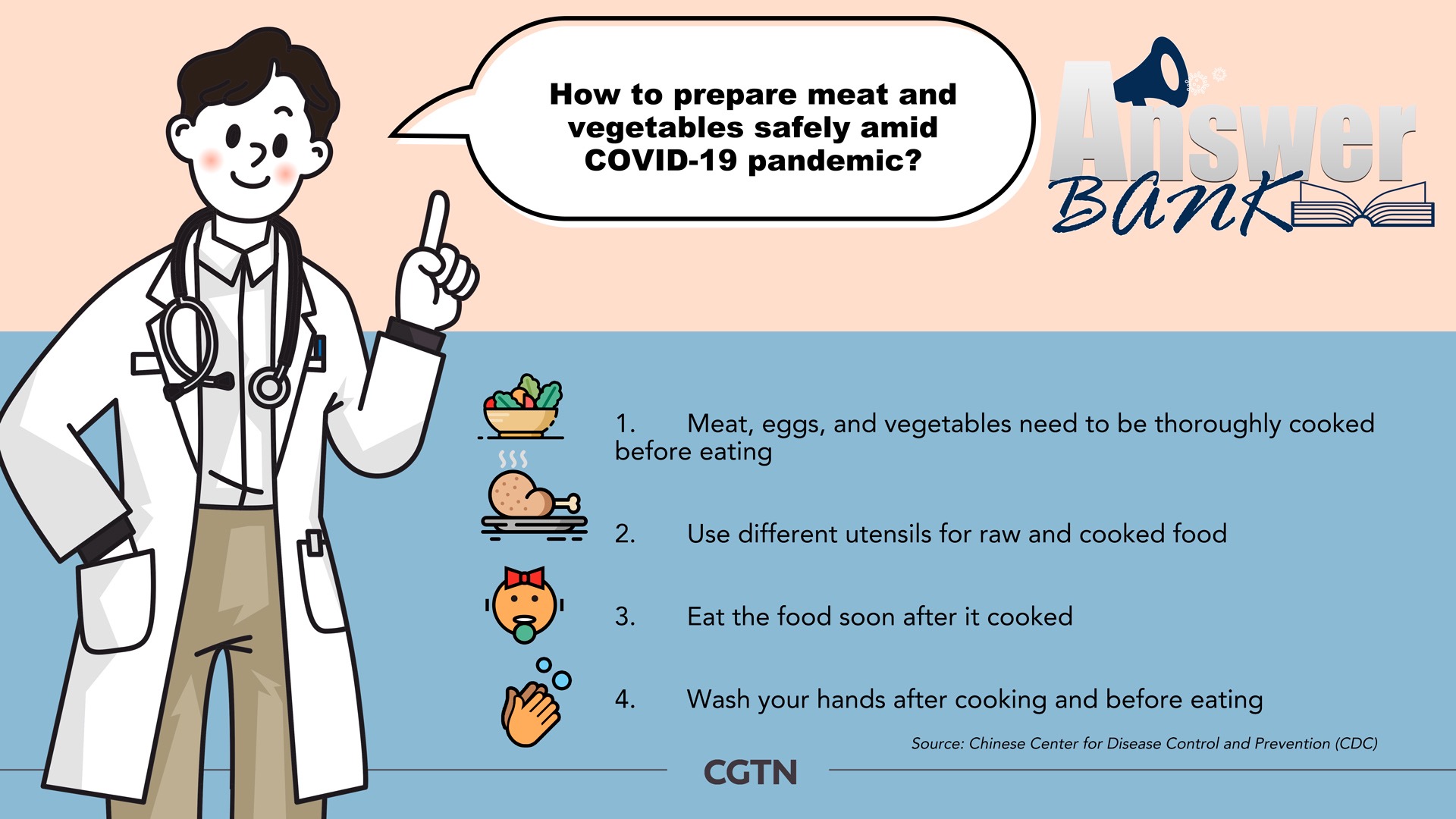 How to prepare meat and vegetables safely amid COVID-19 pandemic?

Answer BANK

1. Meat, eggs, and vegetables need to be thoroughly cooked before eating

2. Use different utensils for raw and cooked food

3. Eat the food soon after it cooked

4. Wash your hands after cooking and before eating

Source: Chinese Center for Disease Control and Prevention (CDC)

CGTN